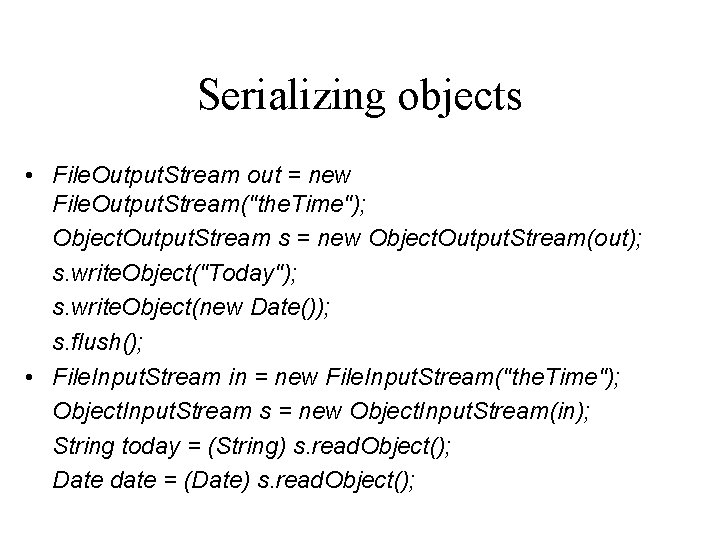 Serializing objects

• FileOutputStream out = new FileOutputStream("theTime");
ObjectOutputStream s = new ObjectOutputStream(out);
s.writeObject("Today");
s.writeObject(new Date());
s.flush();

• FileInputStream in = new FileInputStream("theTime");
ObjectInputStream s = new ObjectInputStream(in);
String today = (String) s.readObject();
Date date = (Date) s.readObject();